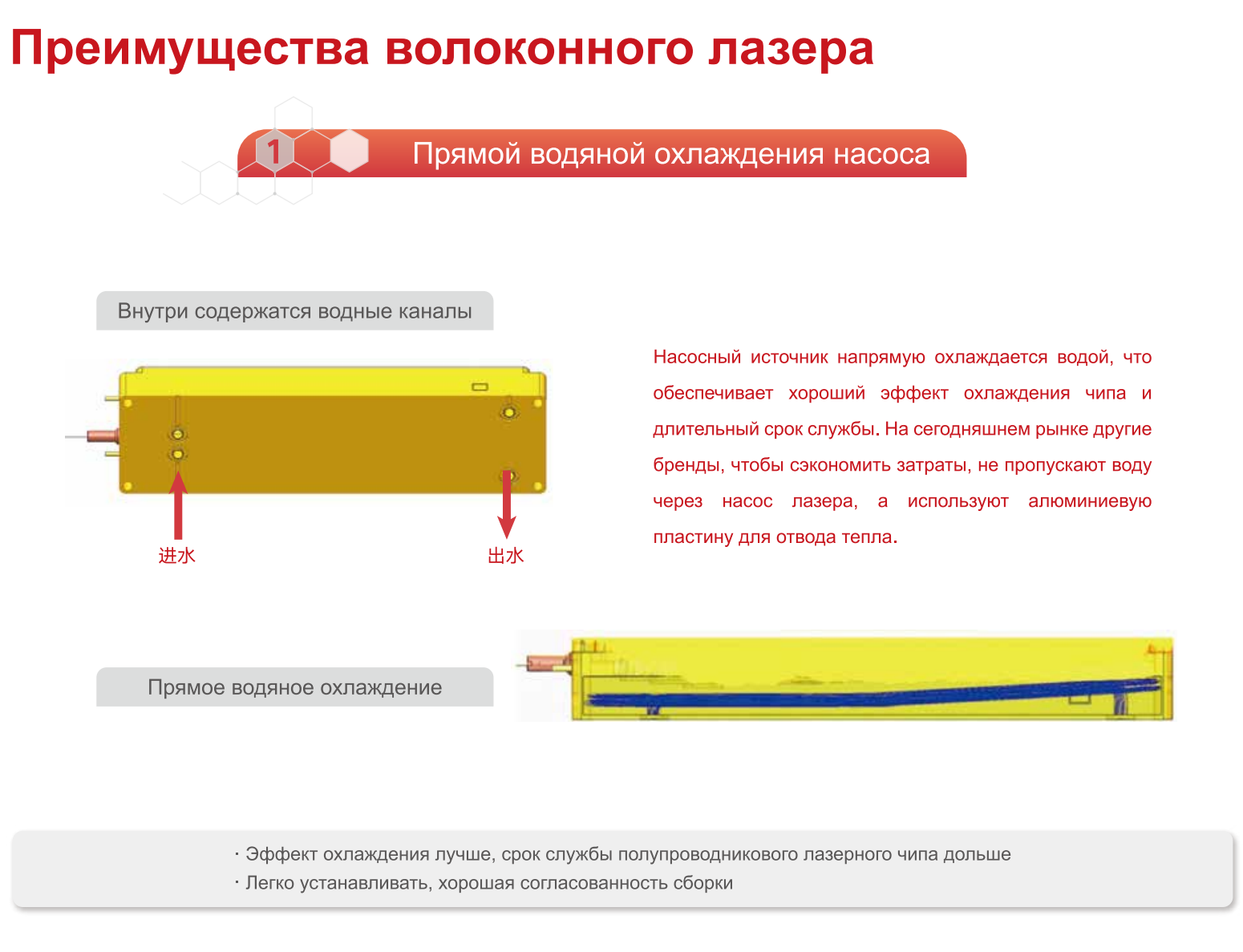 Преимущества волоконного лазера

1 Прямой водяной охлаждения насоса

Внутри содержатся водные каналы

进水

出水

Насосный источник напрямую охлаждается водой, что обеспечивает хороший эффект охлаждения чипа и длительный срок службы. На сегодняшнем рынке другие бренды, чтобы сэкономить затраты, не пропускают воду через насос лазера, а используют алюминиевую пластину для отвода тепла.

Прямое водяное охлаждение

· Эффект охлаждения лучше, срок службы полупроводникового лазерного чипа дольше
· Легко устанавливать, хорошая согласованность сборки